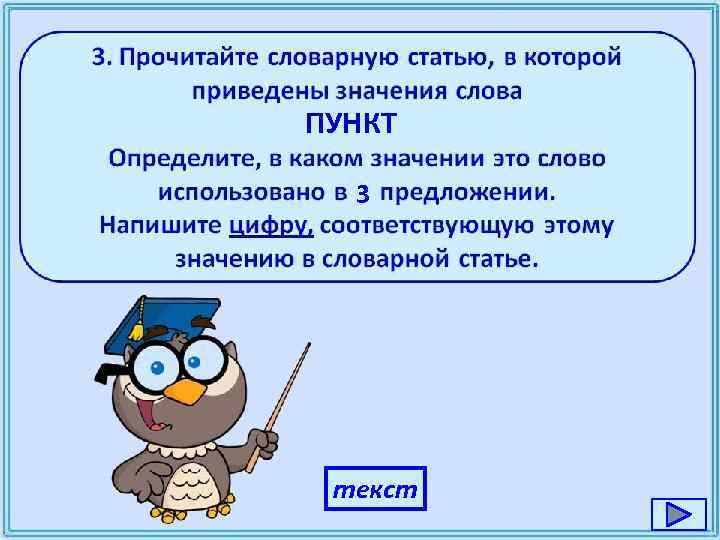 3. Прочитайте словарную статью, в которой приведены значения слова

ПУНКТ

Определите, в каком значении это слово использовано в 3 предложении. Напишите цифру, соответствующую этому значению в словарной статье.

текст